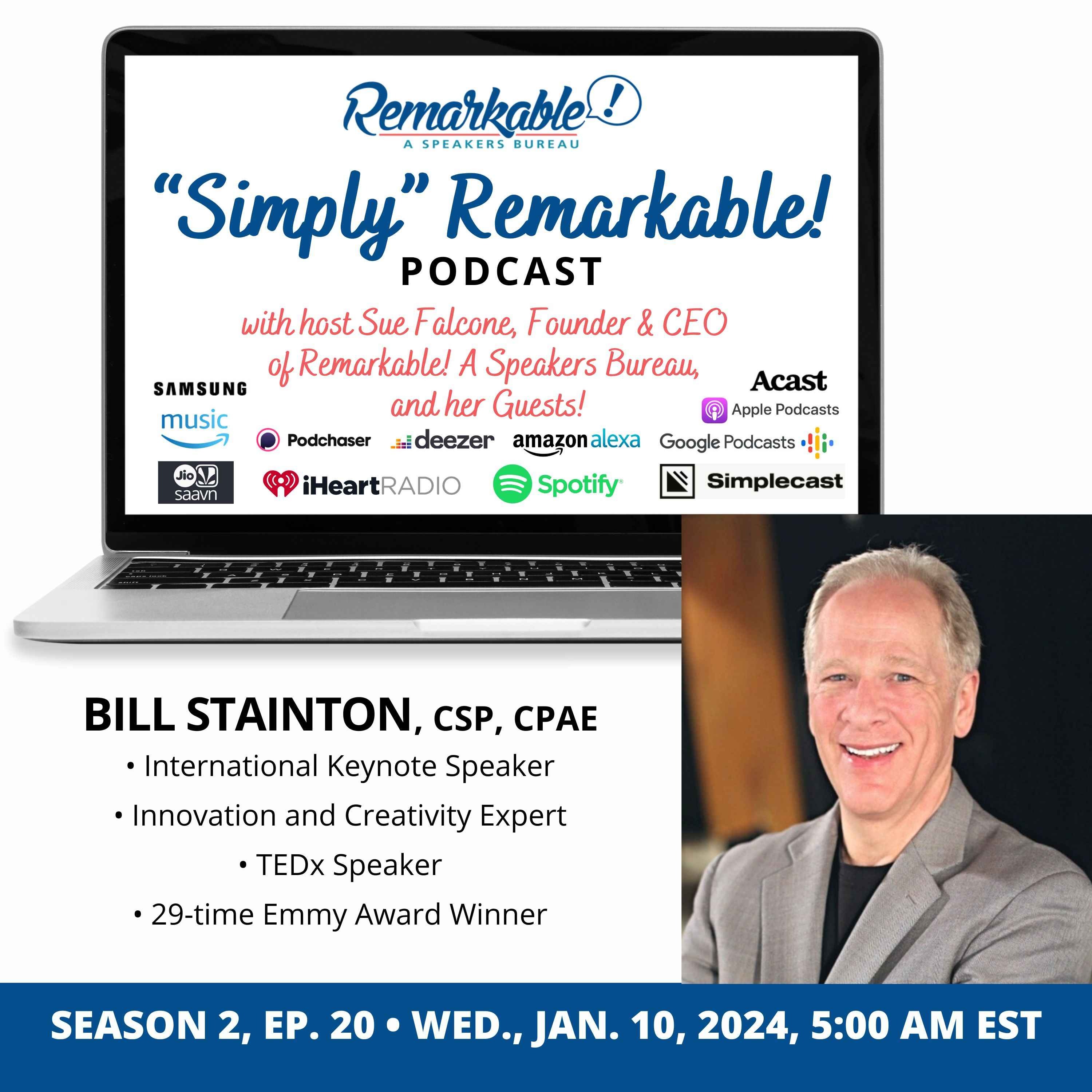 Remarkable!
A SPEAKERS BUREAU

"Simply" Remarkable!
PODCAST

with host Sue Falcone, Founder & CEO of Remarkable! A Speakers Bureau, and her Guests!

SAMSUNG
music
Acast
Apple Podcasts
Podchaser
deezer
amazon alexa
Google Podcasts
Jio saavn
iHeartRADIO
Spotify
Simplecast

BILL STAINTON, CSP, CPAE
• International Keynote Speaker
• Innovation and Creativity Expert
• TEDx Speaker
• 29-time Emmy Award Winner

SEASON 2, EP. 20 • WED., JAN. 10, 2024, 5:00 AM EST